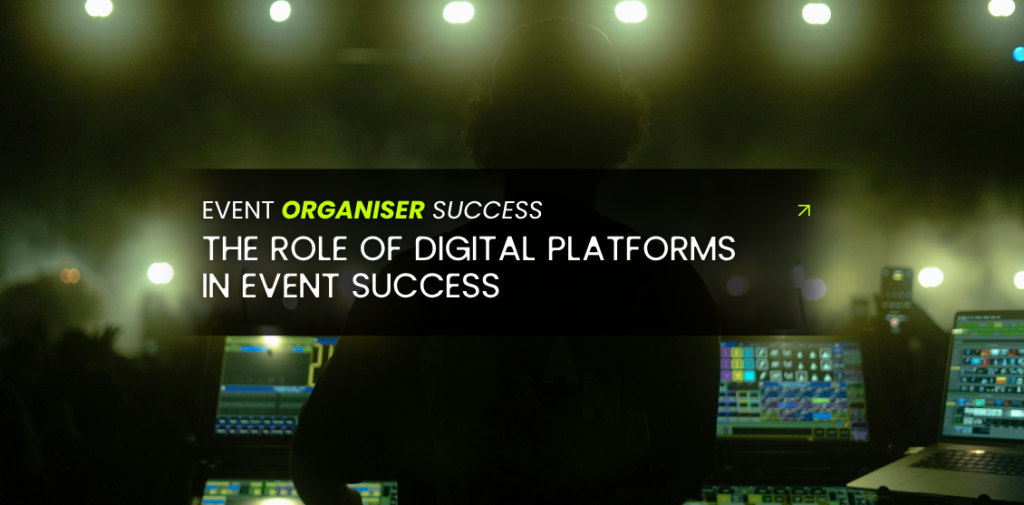 EVENT ORGANISER SUCCESS

THE ROLE OF DIGITAL PLATFORMS IN EVENT SUCCESS